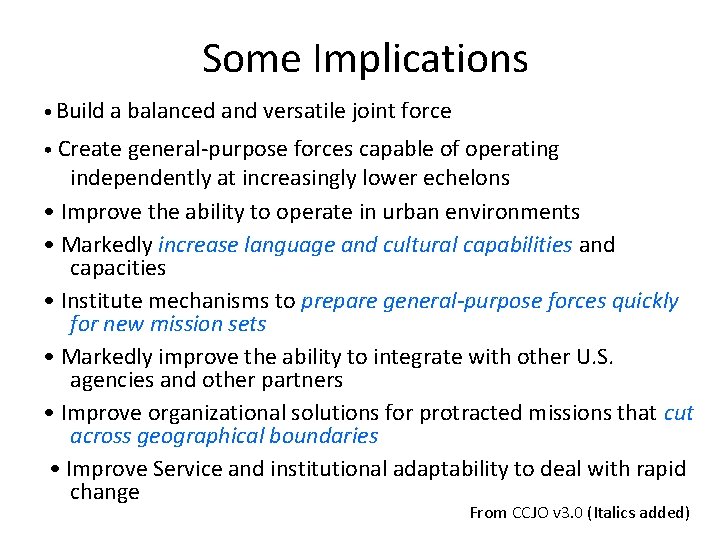 Some Implications

• Build a balanced and versatile joint force

• Create general-purpose forces capable of operating independently at increasingly lower echelons

• Improve the ability to operate in urban environments

• Markedly increase language and cultural capabilities and capacities

• Institute mechanisms to prepare general-purpose forces quickly for new mission sets

• Markedly improve the ability to integrate with other U.S. agencies and other partners

• Improve organizational solutions for protracted missions that cut across geographical boundaries

• Improve Service and institutional adaptability to deal with rapid change

From CCJO v3.0 (Italics added)